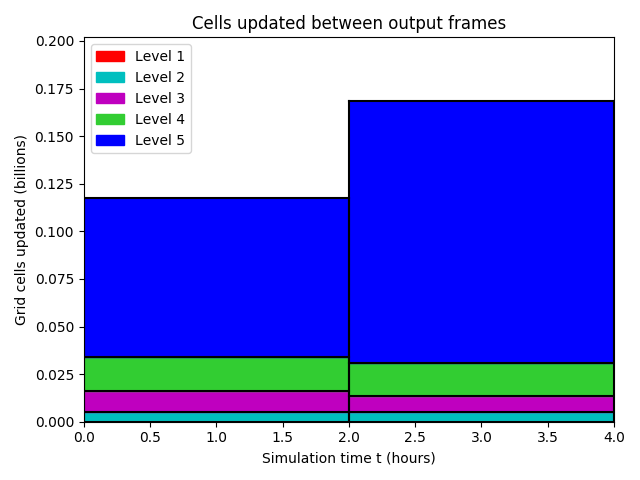 Cells updated between output frames

Level 1
Level 2
Level 3
Level 4
Level 5

Grid cells updated (billions)

0.200
0.175
0.150
0.125
0.100
0.075
0.050
0.025
0.000

0.0 0.5 1.0 1.5 2.0 2.5 3.0 3.5 4.0

Simulation time t (hours)